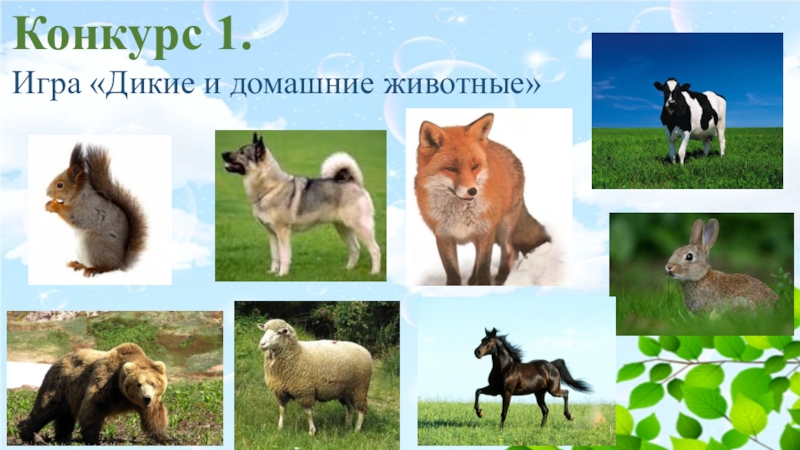 Конкурс 1.
Игра «Дикие и домашние животные»